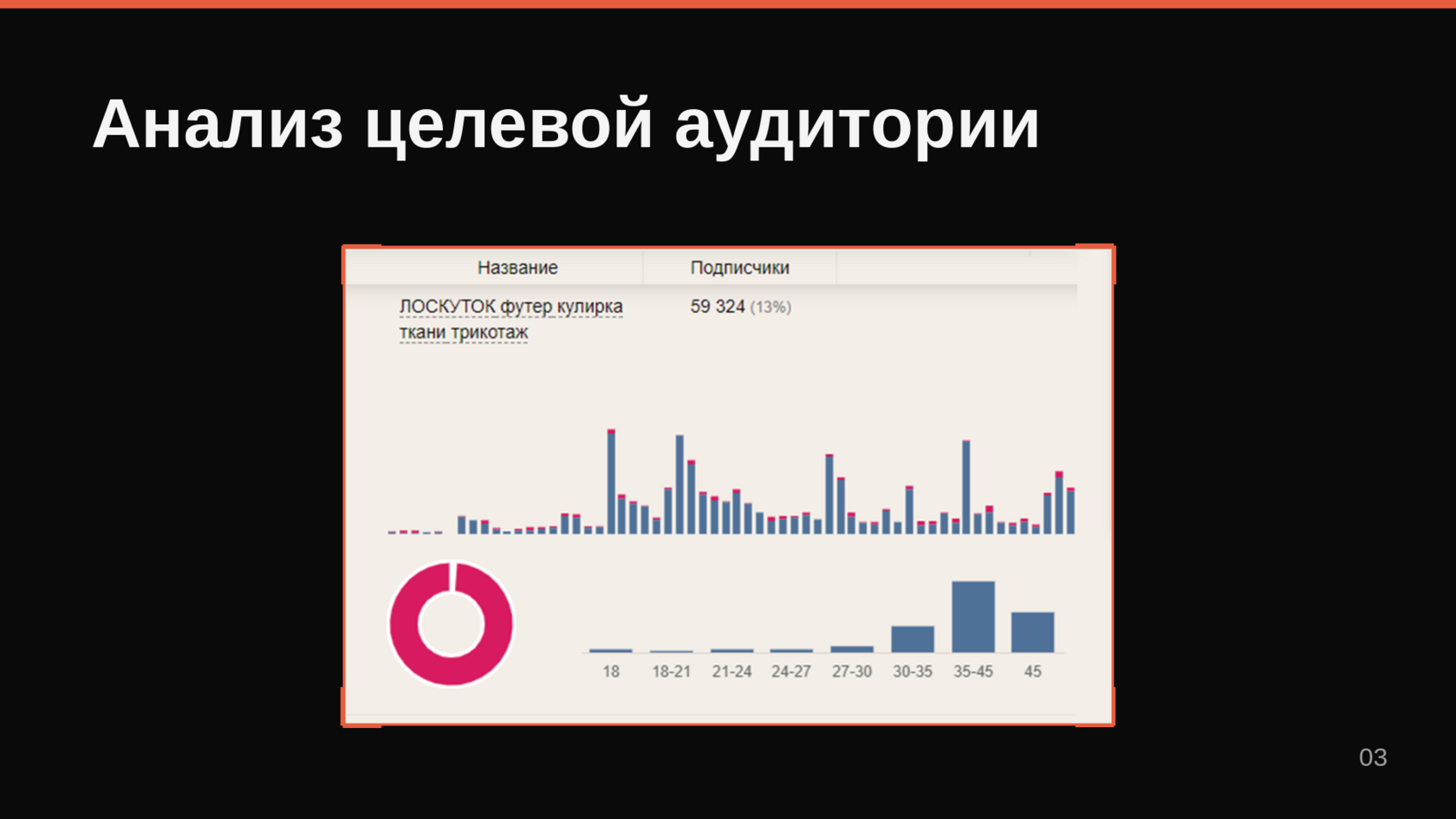 Анализ целевой аудитории

| Название | Подписчики |
|---|---|
| ЛОСКУТОК футер кулирка ткани трикотаж | 59 324 (13%) |

18
18-21
21-24
24-27
27-30
30-35
35-45
45

03